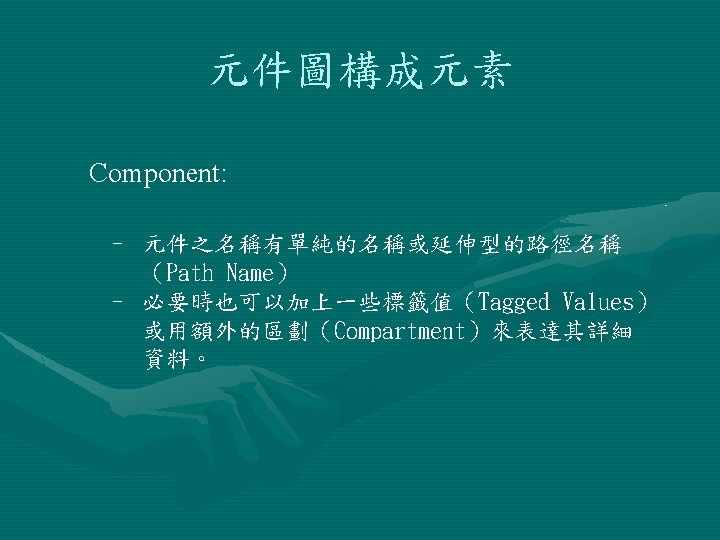 元件圖構成元素

Component:

– 元件之名稱有單純的名稱或延伸型的路徑名稱（Path Name）
– 必要時也可以加上一些標籤值（Tagged Values）或用額外的區劃（Compartment）來表達其詳細資料。